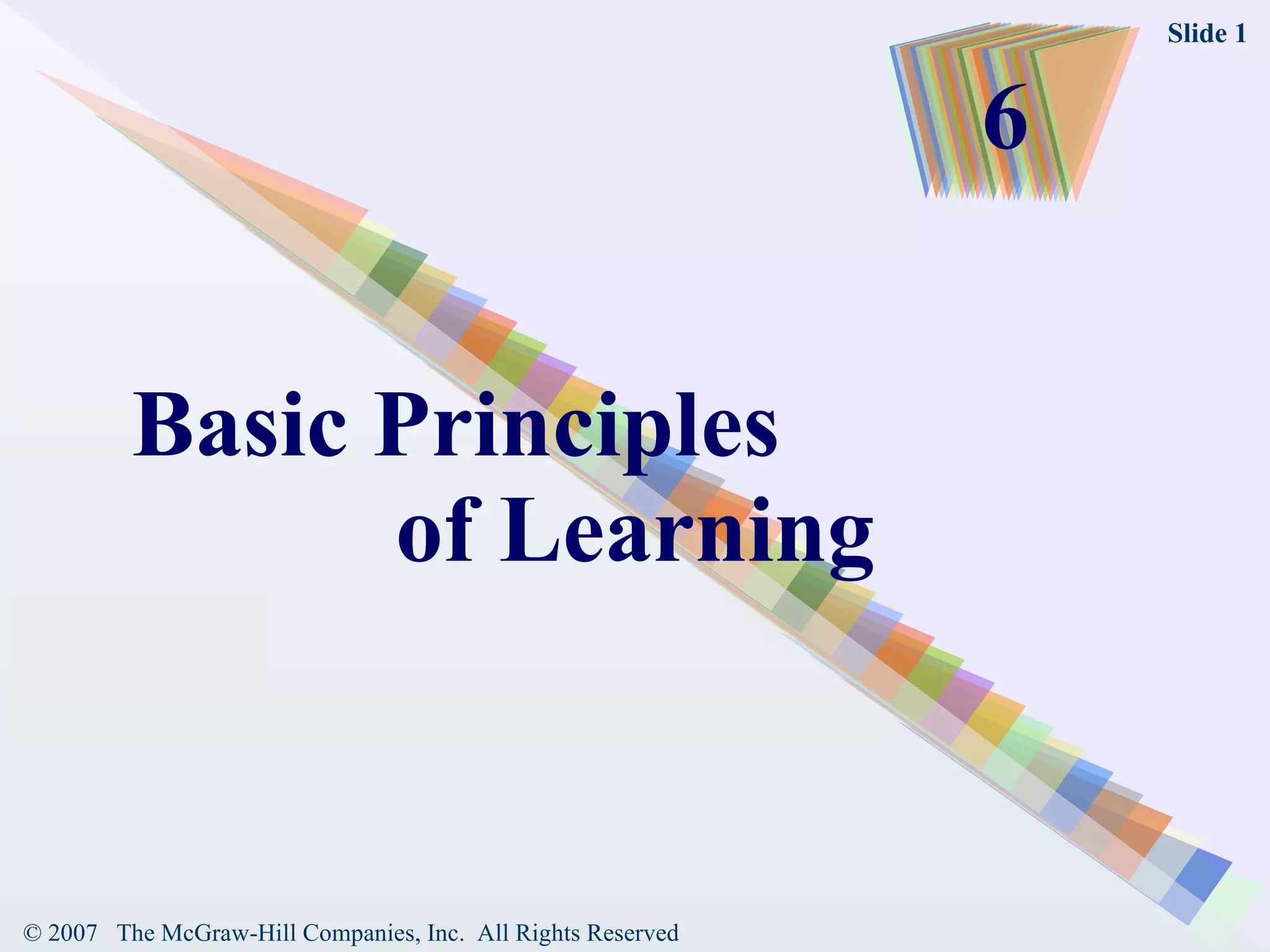 Slide 1

6

Basic Principles
of Learning

© 2007 The McGraw-Hill Companies, Inc. All Rights Reserved